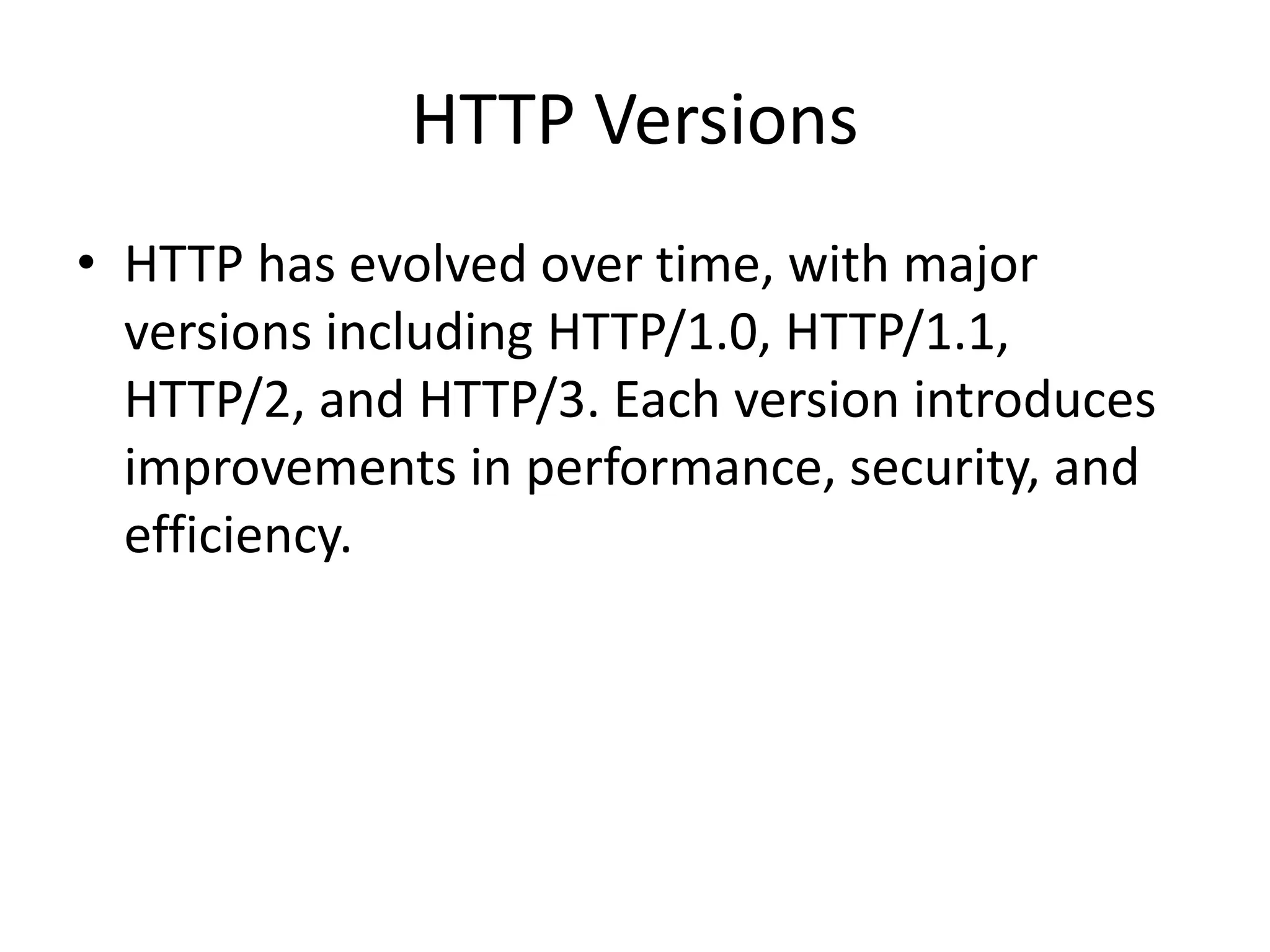 HTTP Versions

• HTTP has evolved over time, with major versions including HTTP/1.0, HTTP/1.1, HTTP/2, and HTTP/3. Each version introduces improvements in performance, security, and efficiency.